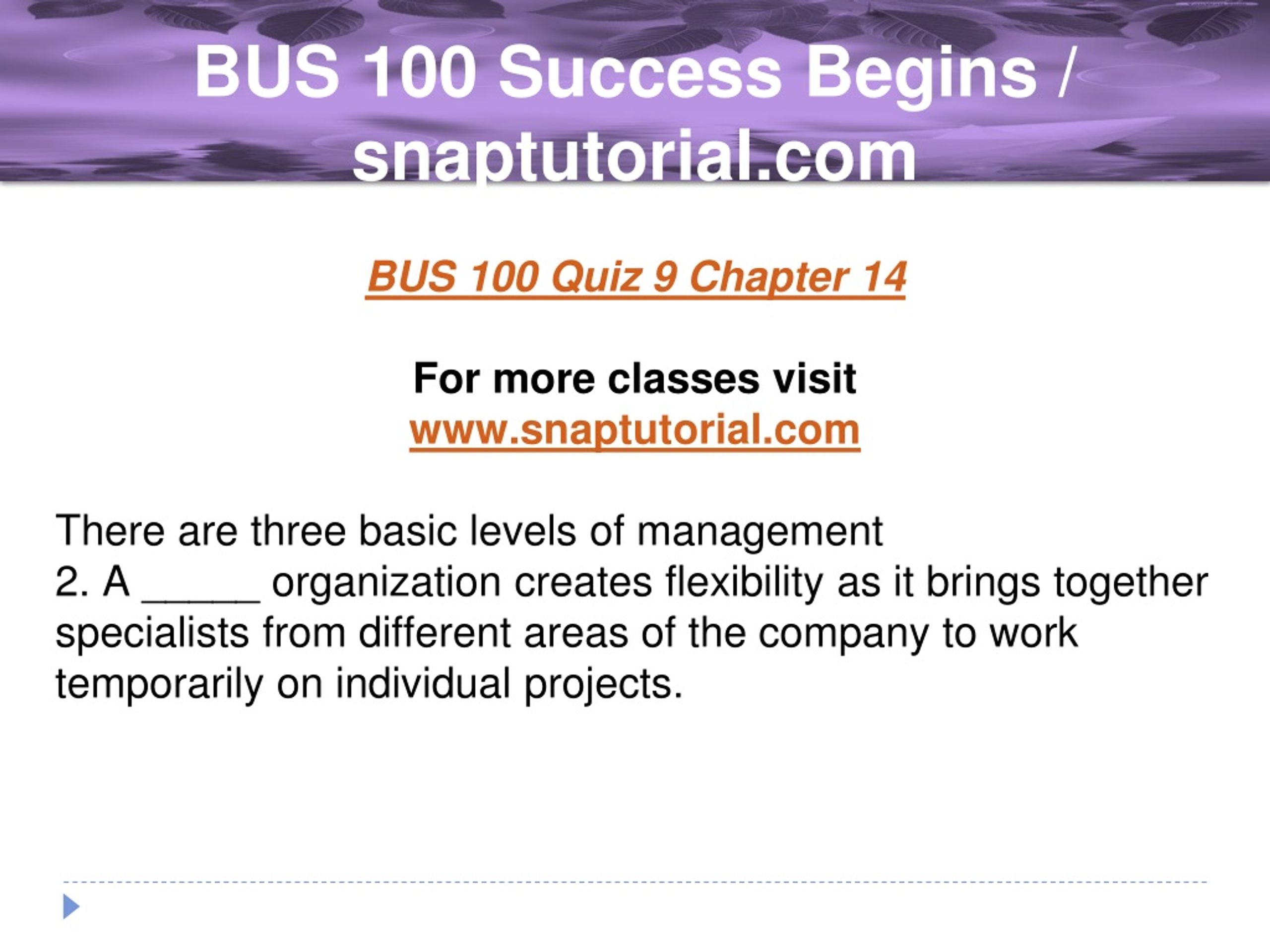 BUS 100 Success Begins / snaptutorial.com

BUS 100 Quiz 9 Chapter 14

For more classes visit
www.snaptutorial.com

There are three basic levels of management
2. A _____ organization creates flexibility as it brings together specialists from different areas of the company to work temporarily on individual projects.